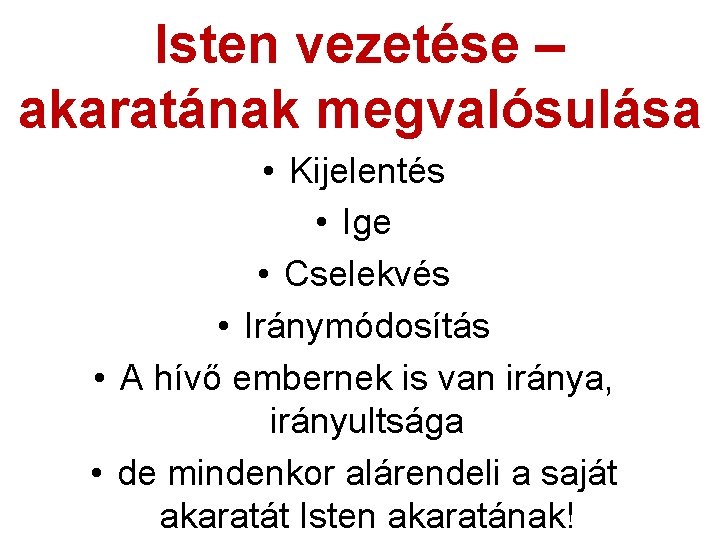 Isten vezetése – akaratának megvalósulása

• Kijelentés
• Ige
• Cselekvés
• Iránymódosítás
• A hívő embernek is van iránya, irányultsága
• de mindenkor alárendeli a saját akaratát Isten akaratának!